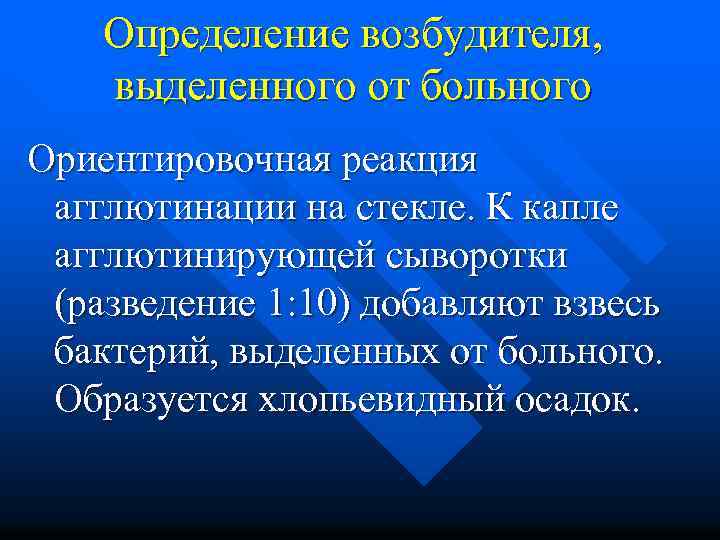 Определение возбудителя, выделенного от больного

Ориентировочная реакция агглютинации на стекле. К капле агглютинирующей сыворотки (разведение 1:10) добавляют взвесь бактерий, выделенных от больного. Образуется хлопьевидный осадок.